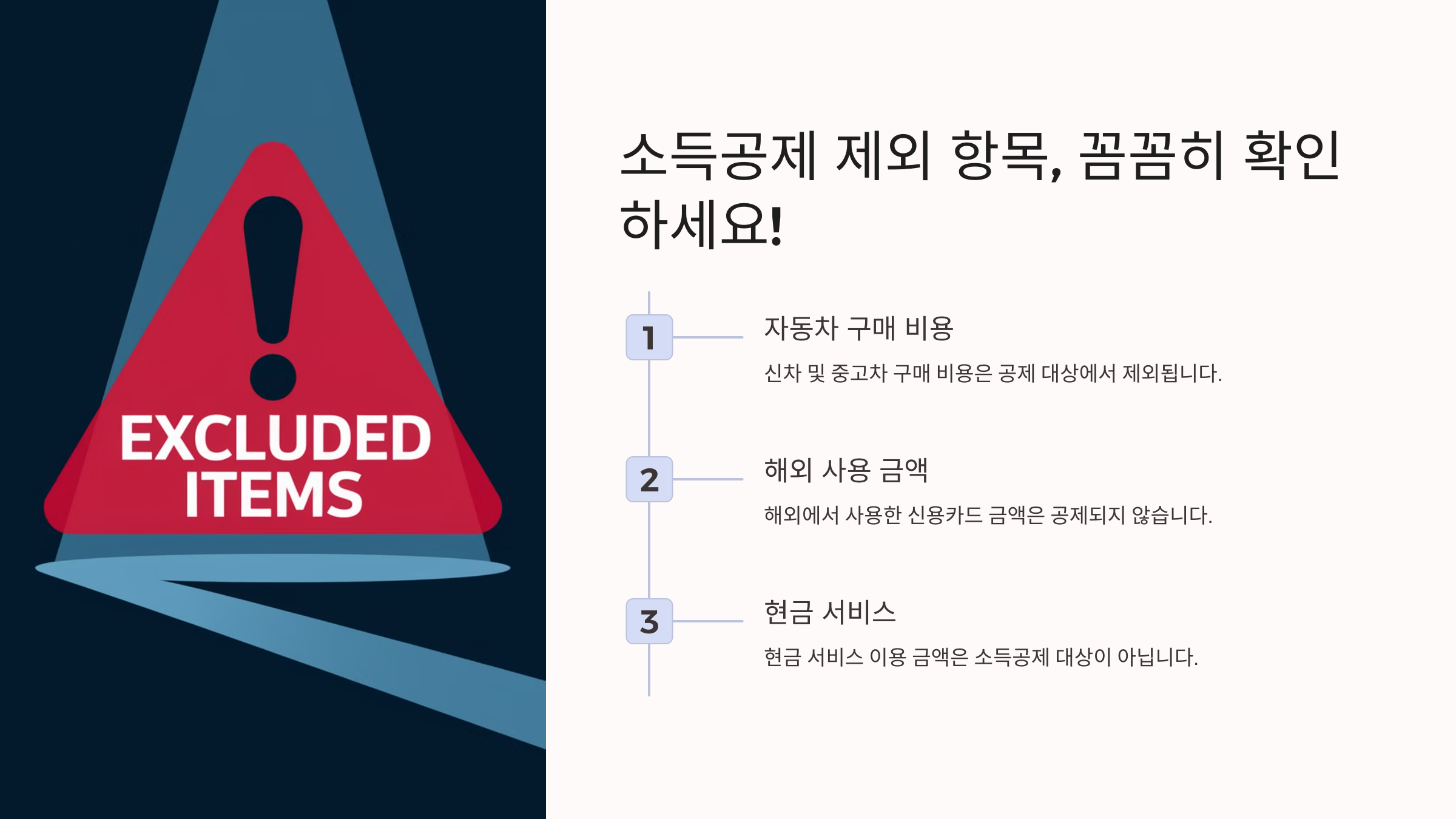 EXCLUDED ITEMS

소득공제 제외 항목, 꼼꼼히 확인하세요!

1

자동차 구매 비용

신차 및 중고차 구매 비용은 공제 대상에서 제외됩니다.

2

해외 사용 금액

해외에서 사용한 신용카드 금액은 공제되지 않습니다.

3

현금 서비스

현금 서비스 이용 금액은 소득공제 대상이 아닙니다.